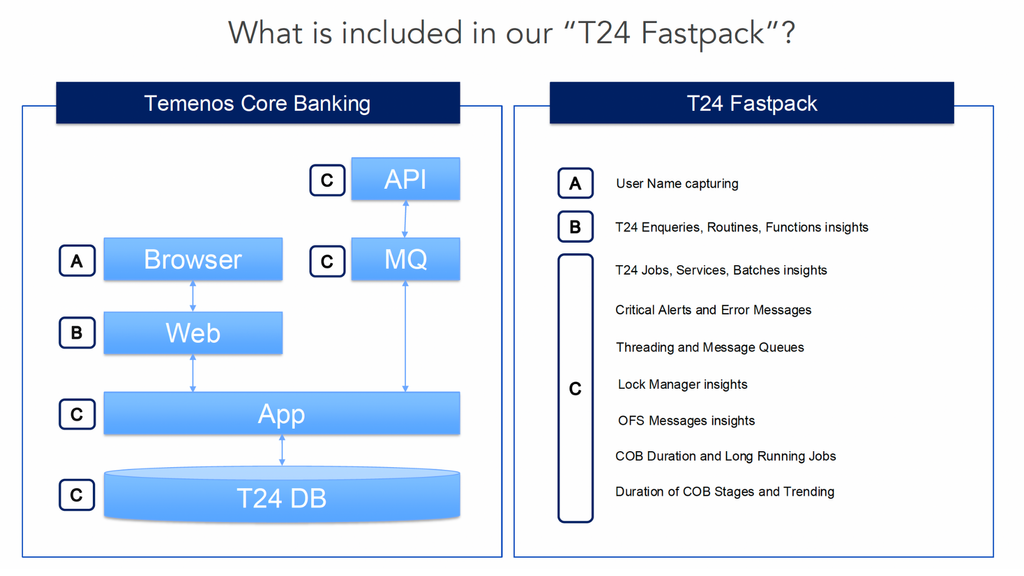 What is included in our "T24 Fastpack"?

Temenos Core Banking

C
API

A
Browser

C
MQ

B
Web

C
App

C
T24 DB

T24 Fastpack

A
User Name capturing

B
T24 Enqueries, Routines, Functions insights

C
T24 Jobs, Services, Batches insights

Critical Alerts and Error Messages

Threading and Message Queues

Lock Manager insights

OFS Messages insights

COB Duration and Long Running Jobs

Duration of COB Stages and Trending